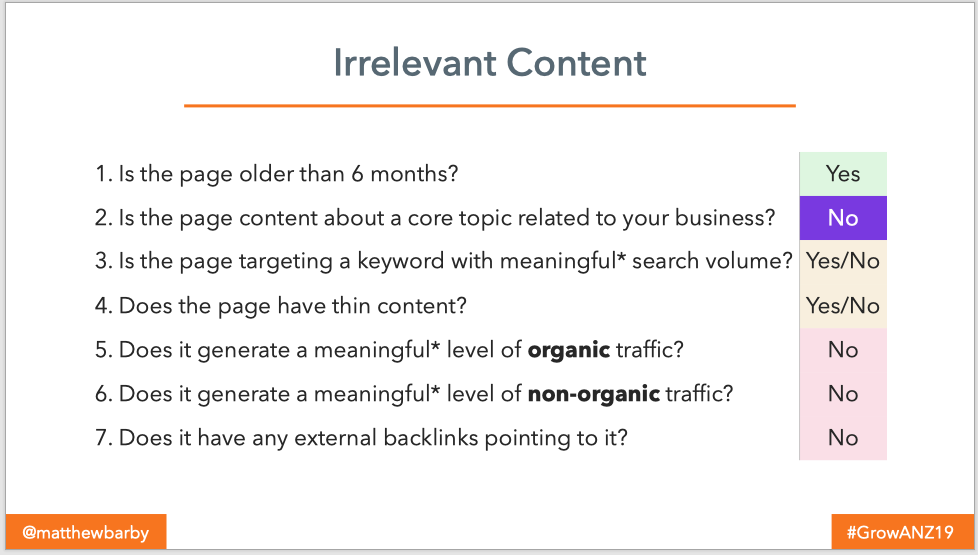 Irrelevant Content

| | |
|---|---|
| 1. Is the page older than 6 months? | Yes |
| 2. Is the page content about a core topic related to your business? | No |
| 3. Is the page targeting a keyword with meaningful* search volume? | Yes/No |
| 4. Does the page have thin content? | Yes/No |
| 5. Does it generate a meaningful* level of **organic** traffic? | No |
| 6. Does it generate a meaningful* level of **non-organic** traffic? | No |
| 7. Does it have any external backlinks pointing to it? | No |

@matthewbarby

#GrowANZ19